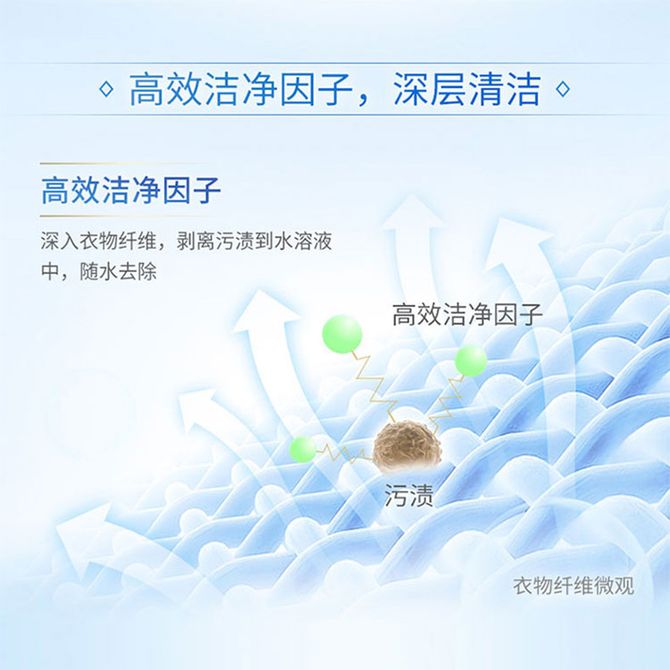 ◇ 高效洁净因子，深层清洁 ◇

高效洁净因子

深入衣物纤维，剥离污渍到水溶液中，随水去除

高效洁净因子

污渍

衣物纤维微观